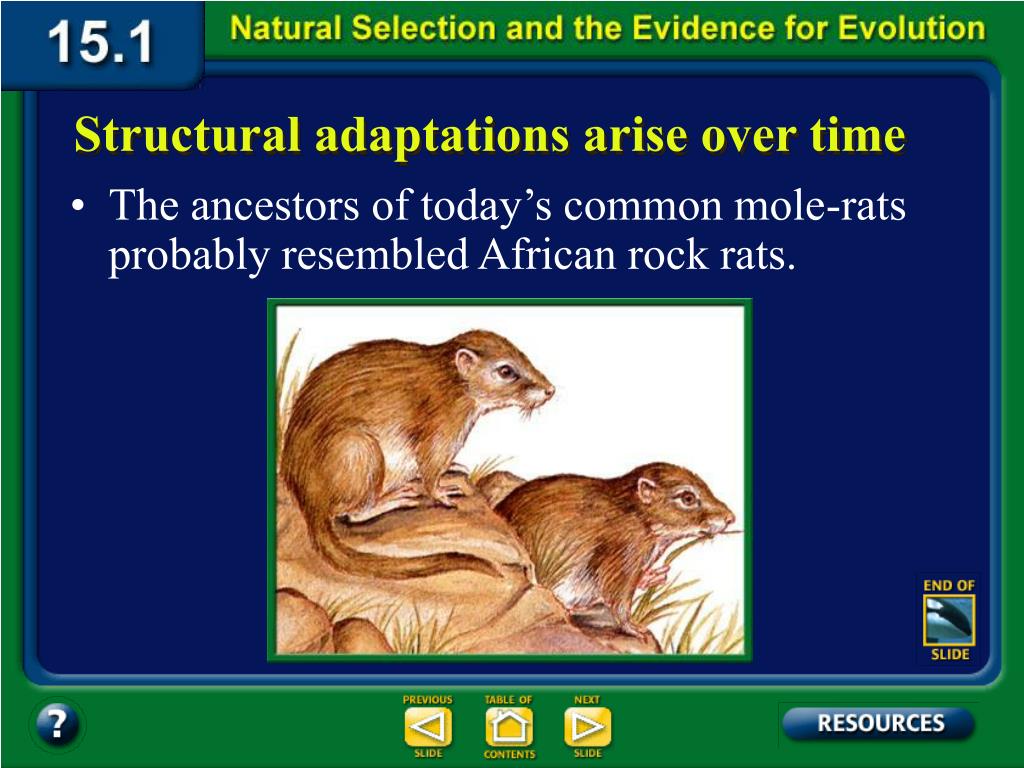 15.1 Natural Selection and the Evidence for Evolution

Structural adaptations arise over time

• The ancestors of today's common mole-rats probably resembled African rock rats.

END OF SLIDE

?

PREVIOUS SLIDE

TABLE OF CONTENTS

NEXT SLIDE

RESOURCES